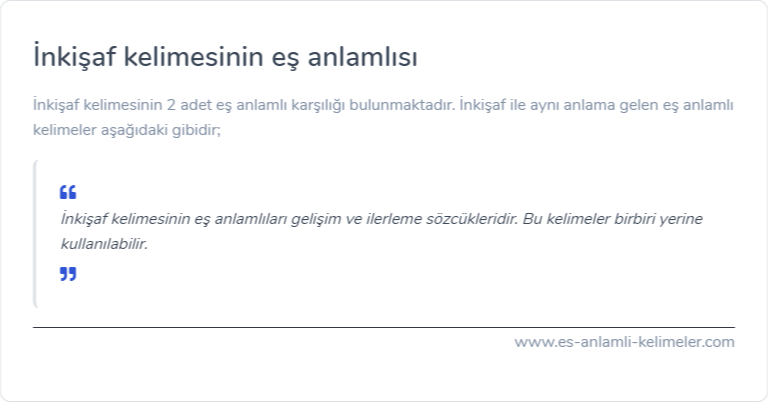 İnkişaf kelimesinin eş anlamlısı

İnkişaf kelimesinin 2 adet eş anlamlı karşılığı bulunmaktadır. İnkişaf ile aynı anlama gelen eş anlamlı kelimeler aşağıdaki gibidir;

“

İnkişaf kelimesinin eş anlamlıları gelişim ve ilerleme sözcükleridir. Bu kelimeler birbiri yerine kullanılabilir.

”

www.es-anlamli-kelimeler.com